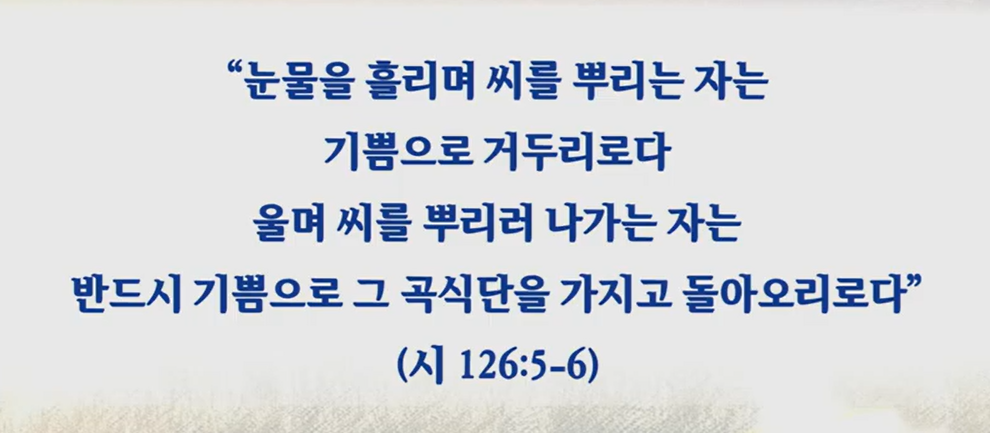 “눈물을 흘리며 씨를 뿌리는 자는
기쁨으로 거두리로다
울며 씨를 뿌리러 나가는 자는
반드시 기쁨으로 그 곡식단을 가지고 돌아오리로다”
(시 126:5-6)